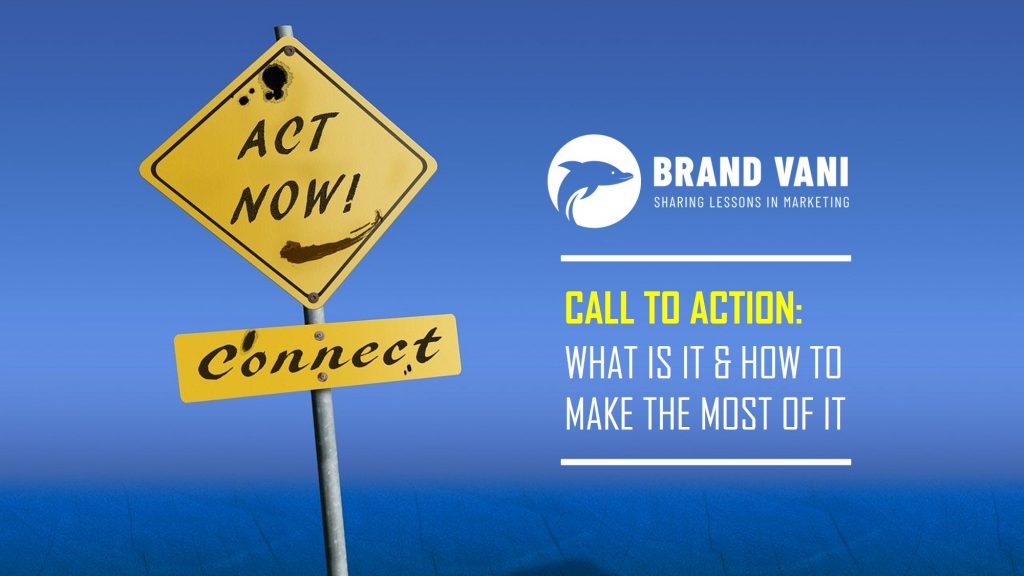 ACT NOW!

Connect

BRAND VANI
SHARING LESSONS IN MARKETING

CALL TO ACTION:
WHAT IS IT & HOW TO MAKE THE MOST OF IT